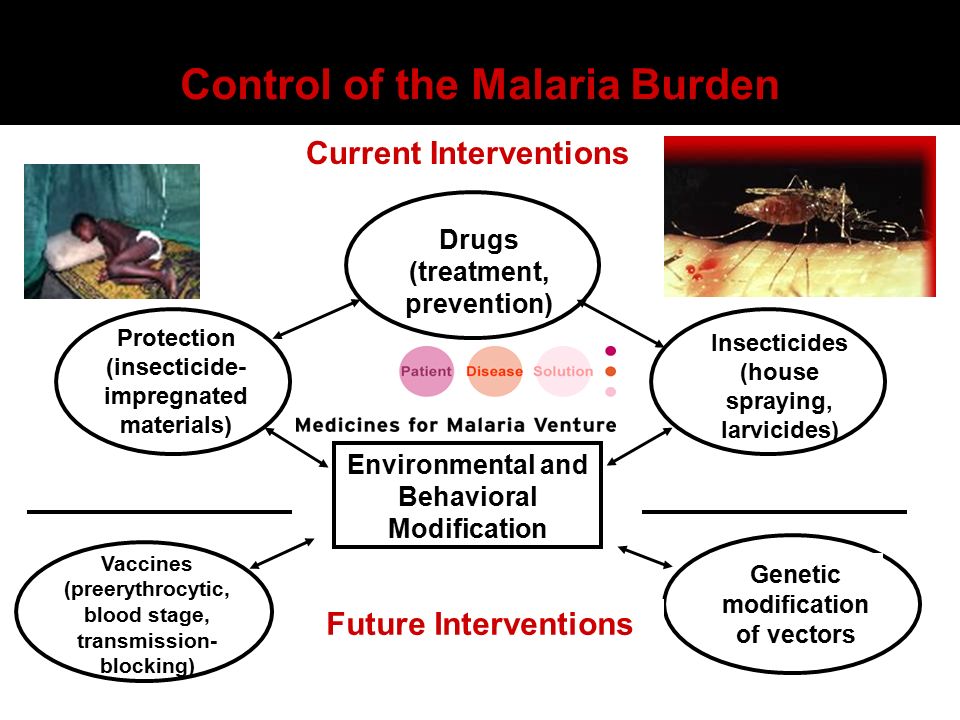 Control of the Malaria Burden

Current Interventions

Drugs (treatment, prevention)

Protection (insecticide-impregnated materials)

Patient Disease Solution

Medicines for Malaria Venture

Insecticides (house spraying, larvicides)

Environmental and Behavioral Modification

Vaccines (preerythrocytic, blood stage, transmission-blocking)

Future Interventions

Genetic modification of vectors